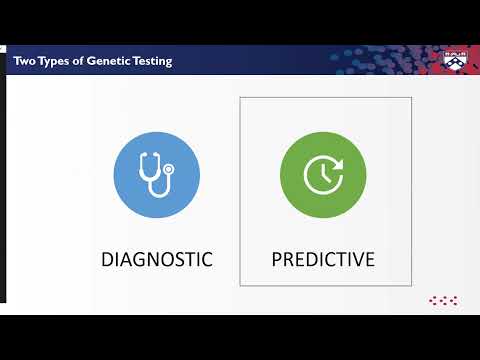 Two Types of Genetic Testing

DIAGNOSTIC

PREDICTIVE